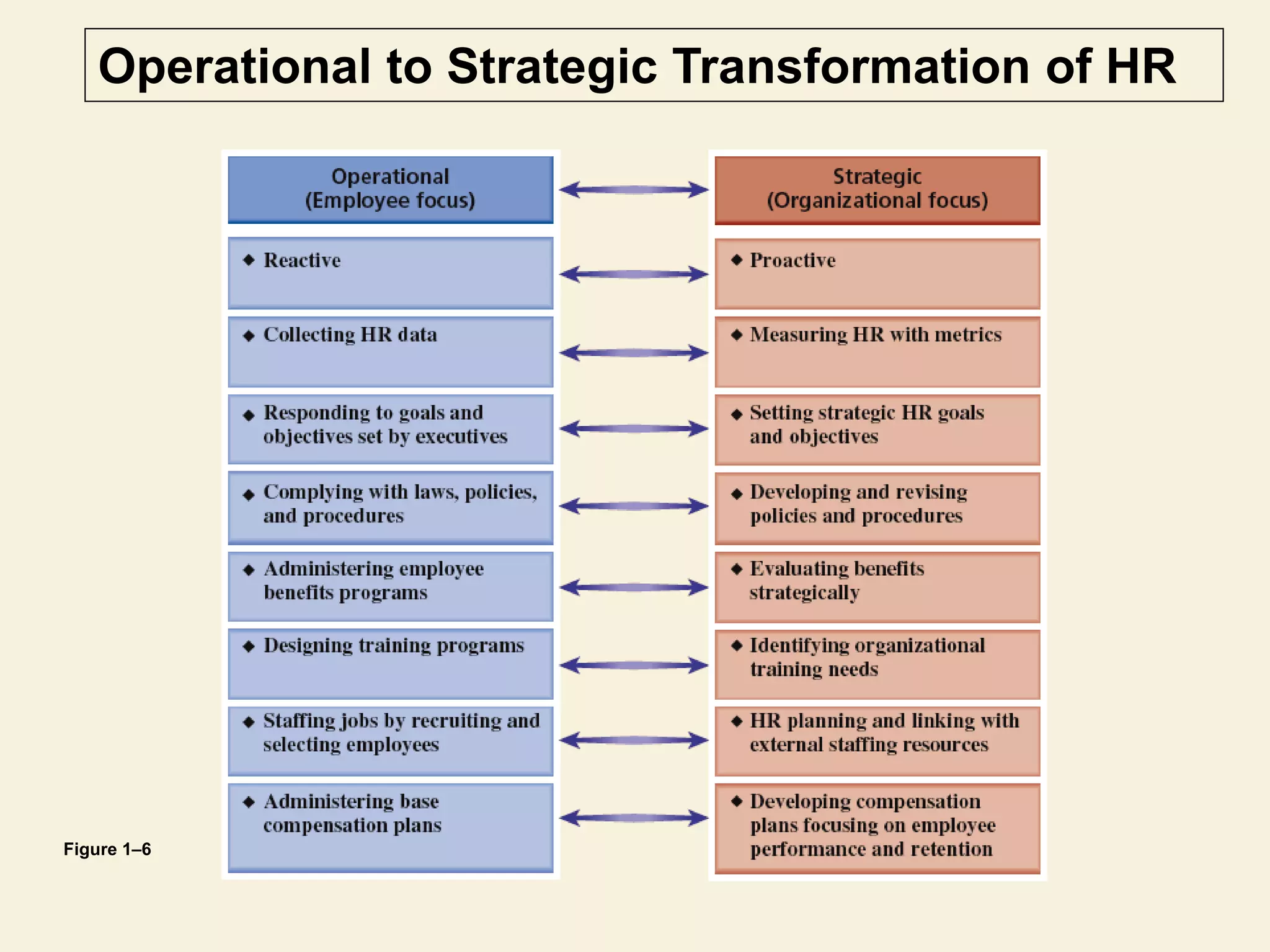 Operational to Strategic Transformation of HR

Operational
(Employee focus)

◆ Reactive

◆ Collecting HR data

◆ Responding to goals and objectives set by executives

◆ Complying with laws, policies, and procedures

◆ Administering employee benefits programs

◆ Designing training programs

◆ Staffing jobs by recruiting and selecting employees

◆ Administering base compensation plans

Strategic
(Organizational focus)

◆ Proactive

◆ Measuring HR with metrics

◆ Setting strategic HR goals and objectives

◆ Developing and revising policies and procedures

◆ Evaluating benefits strategically

◆ Identifying organizational training needs

◆ HR planning and linking with external staffing resources

◆ Developing compensation plans focusing on employee performance and retention

Figure 1–6